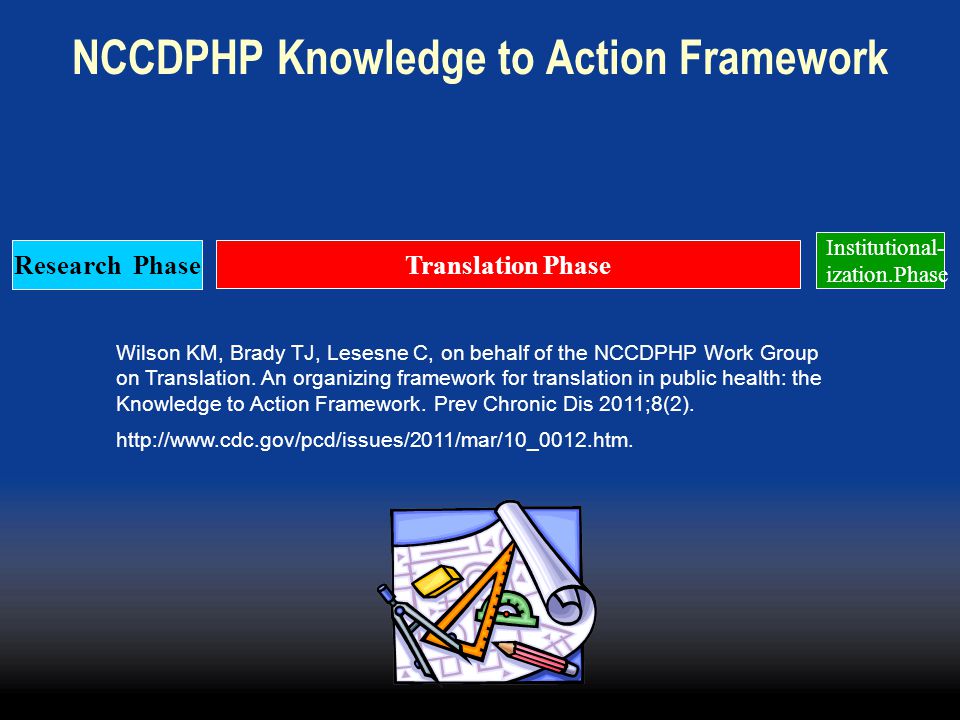 NCCDPHP Knowledge to Action Framework

Research Phase

Translation Phase

Institutionalization.Phase

Wilson KM, Brady TJ, Lesesne C, on behalf of the NCCDPHP Work Group on Translation. An organizing framework for translation in public health: the Knowledge to Action Framework. Prev Chronic Dis 2011;8(2).

http://www.cdc.gov/pcd/issues/2011/mar/10_0012.htm.